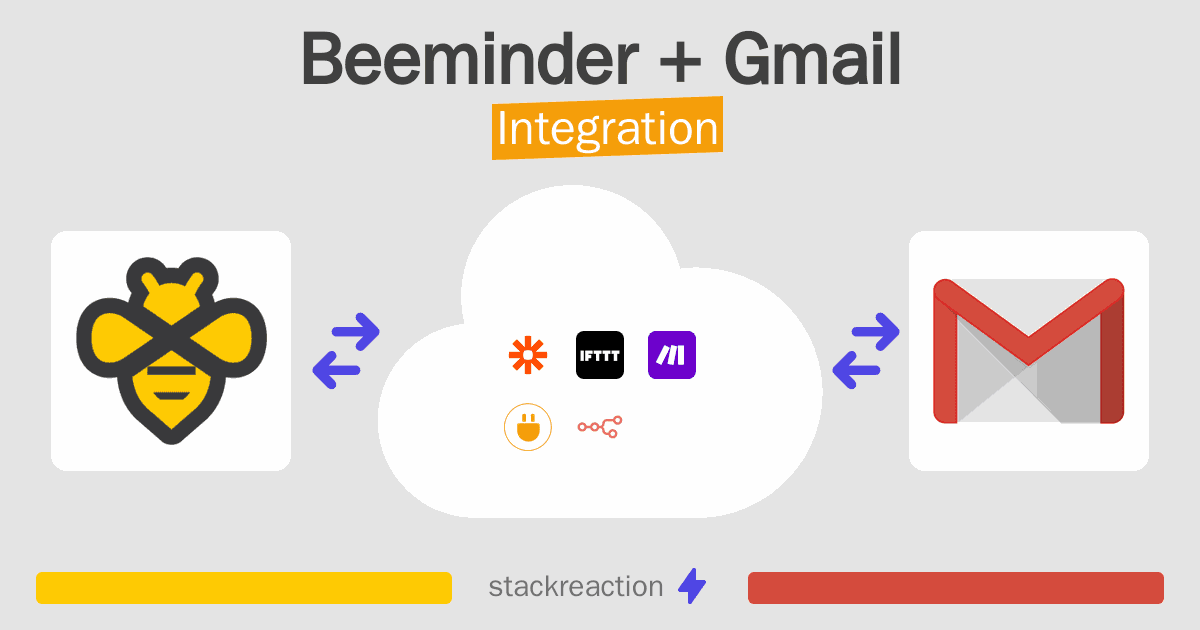 Beeminder + Gmail
Integration

IFTTT

stackreaction